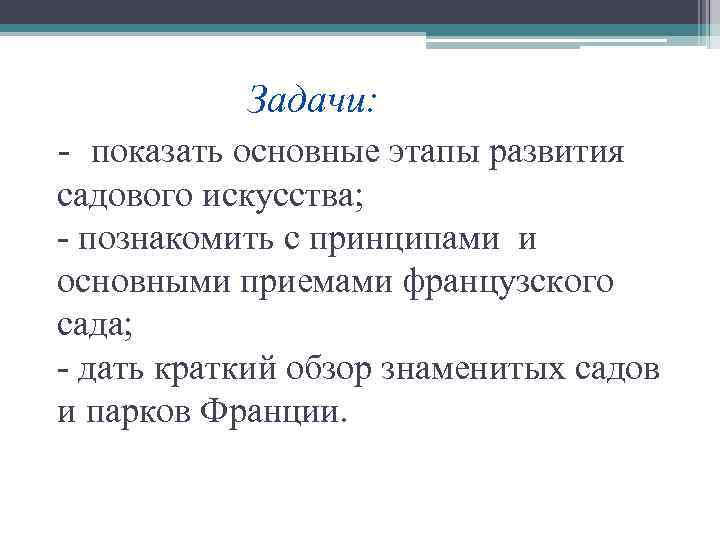 Задачи:

- показать основные этапы развития садового искусства;
- познакомить с принципами и основными приемами французского сада;
- дать краткий обзор знаменитых садов и парков Франции.